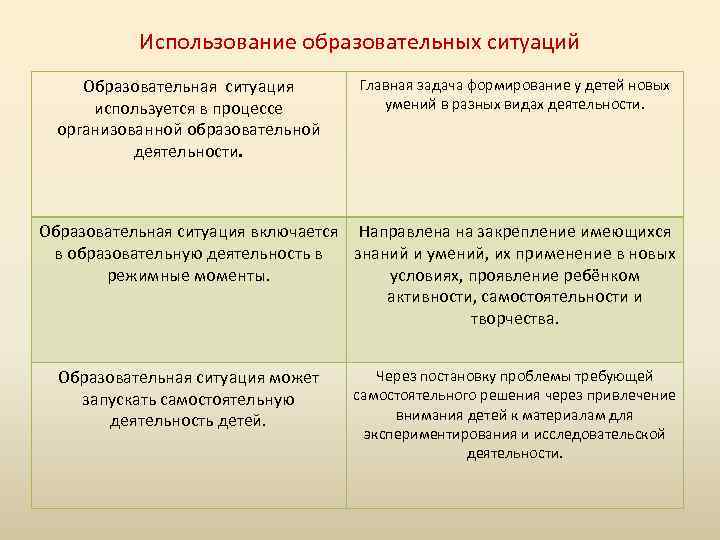 Использование образовательных ситуаций

| | |
|---|---|
| Образовательная ситуация используется в процессе организованной образовательной деятельности. | Главная задача формирование у детей новых умений в разных видах деятельности. |
| Образовательная ситуация включается в образовательную деятельность в режимные моменты. | Направлена на закрепление имеющихся знаний и умений, их применение в новых условиях, проявление ребёнком активности, самостоятельности и творчества. |
| Образовательная ситуация может запускать самостоятельную деятельность детей. | Через постановку проблемы требующей самостоятельного решения через привлечение внимания детей к материалам для экспериментирования и исследовательской деятельности. |